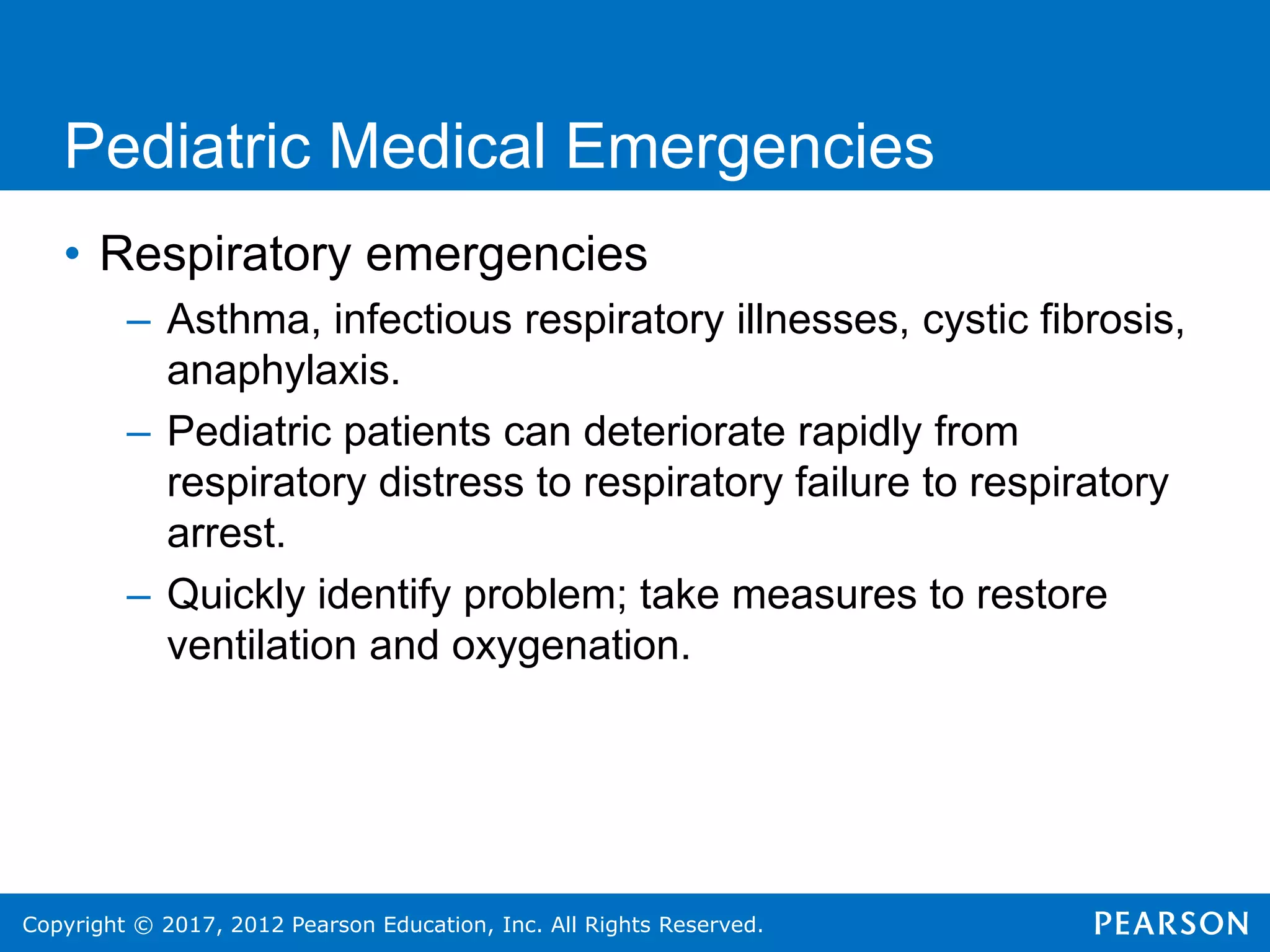 Pediatric Medical Emergencies

• Respiratory emergencies

– Asthma, infectious respiratory illnesses, cystic fibrosis, anaphylaxis.

– Pediatric patients can deteriorate rapidly from respiratory distress to respiratory failure to respiratory arrest.

– Quickly identify problem; take measures to restore ventilation and oxygenation.

Copyright © 2017, 2012 Pearson Education, Inc. All Rights Reserved.

PEARSON